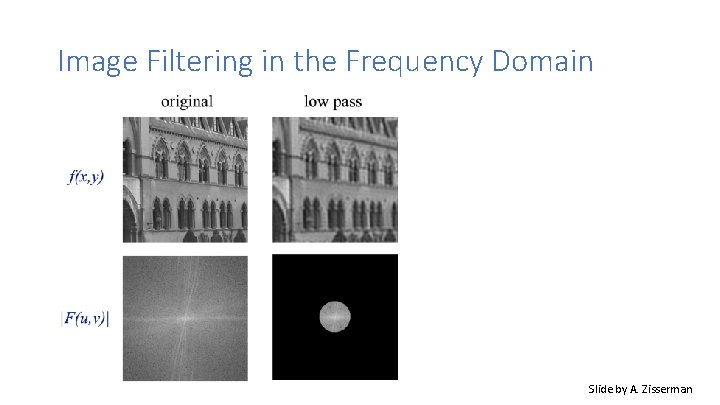 Image Filtering in the Frequency Domain

original

low pass

$f(x,y)$

$|F(u,v)|$

Slide by A. Zisserman